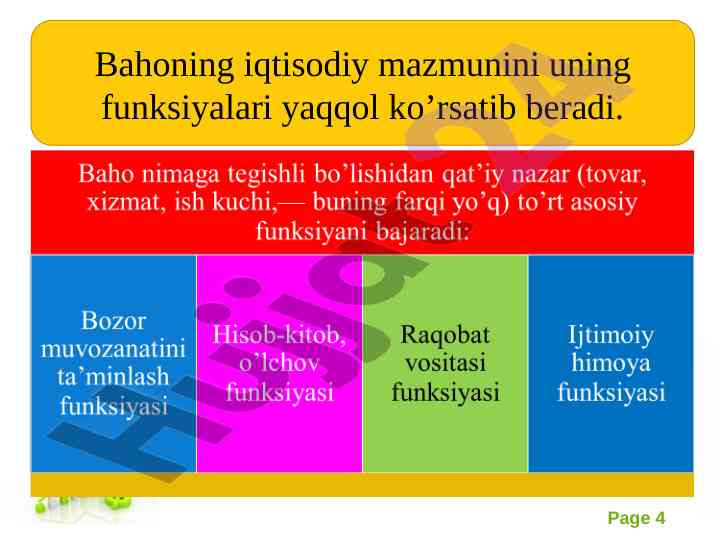 Bahoning iqtisodiy mazmunini uning funksiyalari yaqqol ko’rsatib beradi.

Baho nimaga tegishli bo’lishidan qat’iy nazar (tovar, xizmat, ish kuchi,— buning farqi yo’q) to’rt asosiy funksiyani bajaradi:

Bozor muvozanatini ta’minlash funksiyasi

Hisob-kitob, o’lchov funksiyasi

Raqobat vositasi funksiyasi

Ijtimoiy himoya funksiyasi

Hujjat24

Page 4